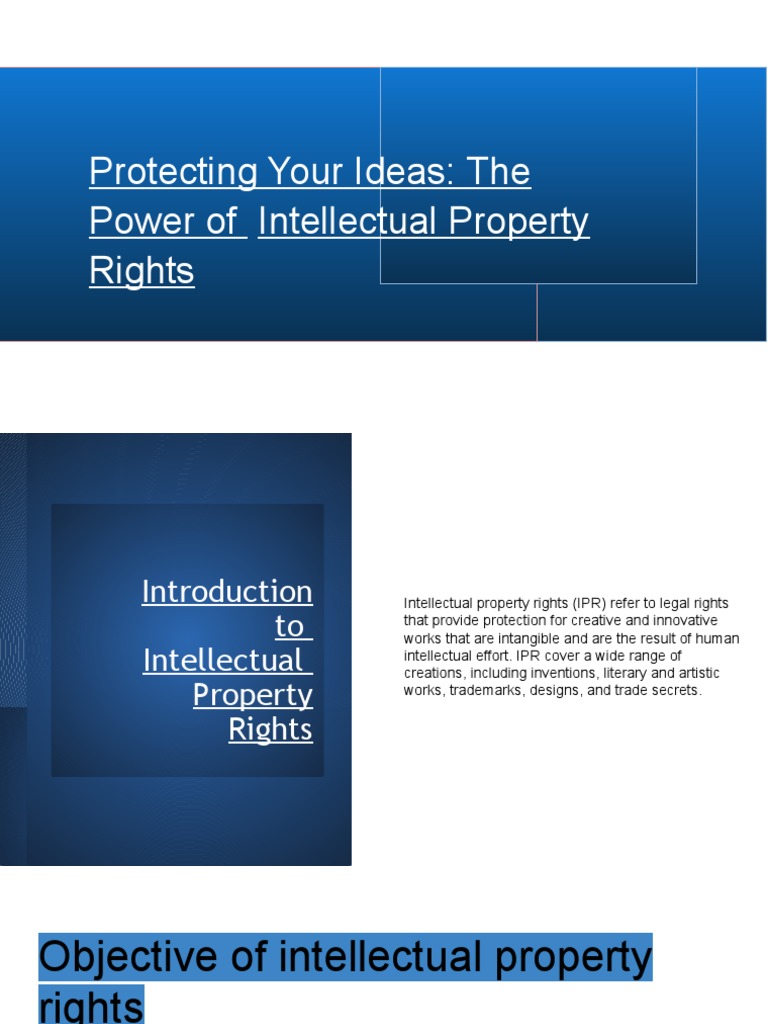 Protecting Your Ideas: The Power of Intellectual Property Rights

Introduction to Intellectual Property Rights

Intellectual property rights (IPR) refer to legal rights that provide protection for creative and innovative works that are intangible and are the result of human intellectual effort. IPR cover a wide range of creations, including inventions, literary and artistic works, trademarks, designs, and trade secrets.

Objective of intellectual property rights